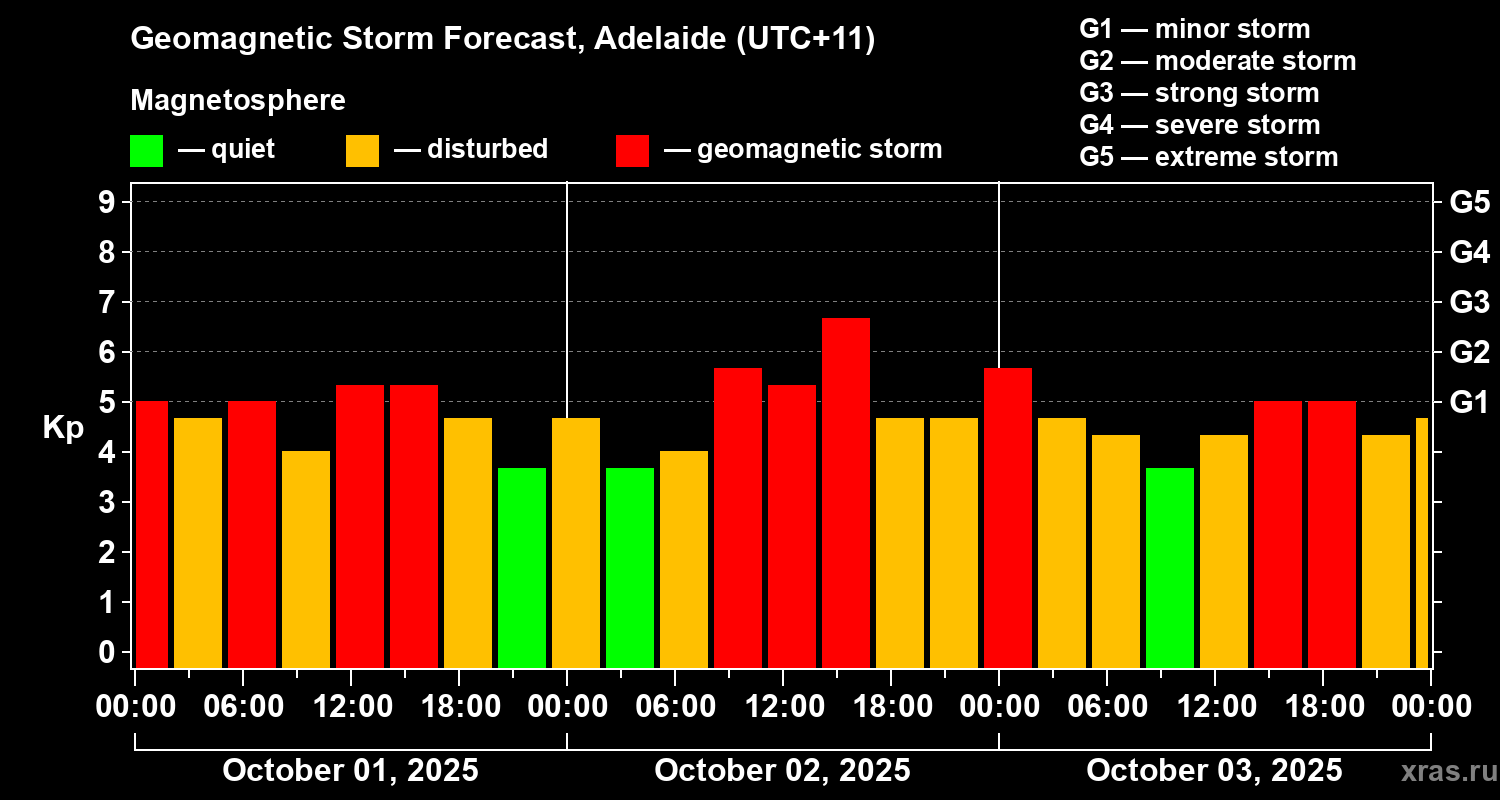 Geomagnetic Storm Forecast, Adelaide (UTC+11)

Magnetosphere

— quiet — disturbed — geomagnetic storm

G1 — minor storm
G2 — moderate storm
G3 — strong storm
G4 — severe storm
G5 — extreme storm

Kp

9
8
7
6
5
4
3
2
1
0

G5
G4
G3
G2
G1

00:00 06:00 12:00 18:00 00:00 06:00 12:00 18:00 00:00 06:00 12:00 18:00 00:00

October 01, 2025
October 02, 2025
October 03, 2025

xras.ru